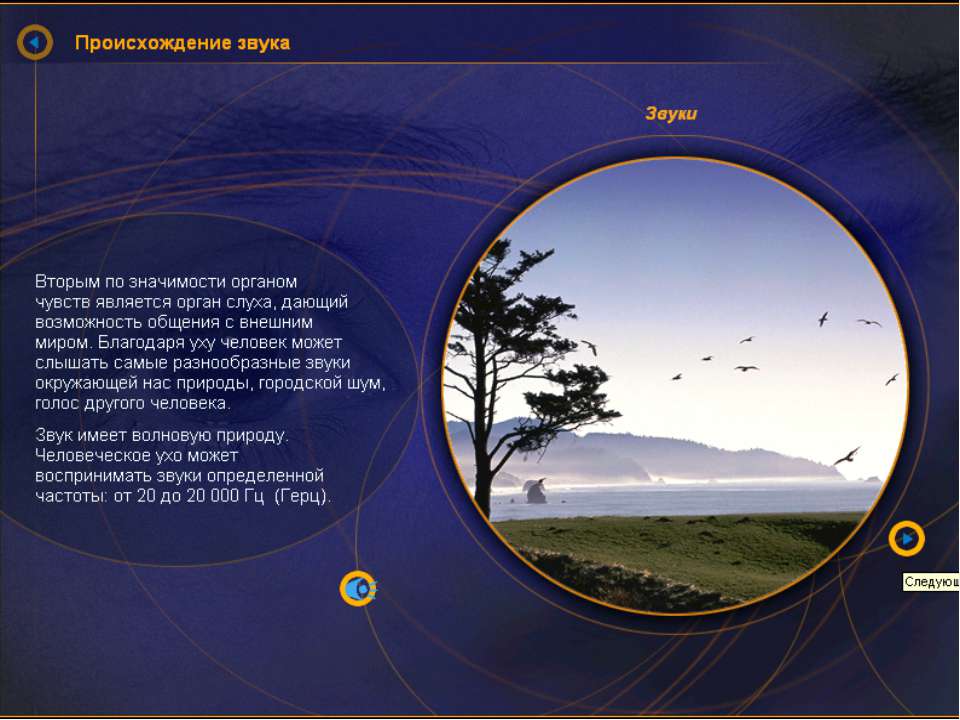 Происхождение звука

Звуки

Вторым по значимости органом чувств является орган слуха, дающий возможность общения с внешним миром. Благодаря уху человек может слышать самые разнообразные звуки окружающей нас природы, городской шум, голос другого человека.

Звук имеет волновую природу. Человеческое ухо может воспринимать звуки определенной частоты: от 20 до 20 000 Гц (Герц).

Следующ